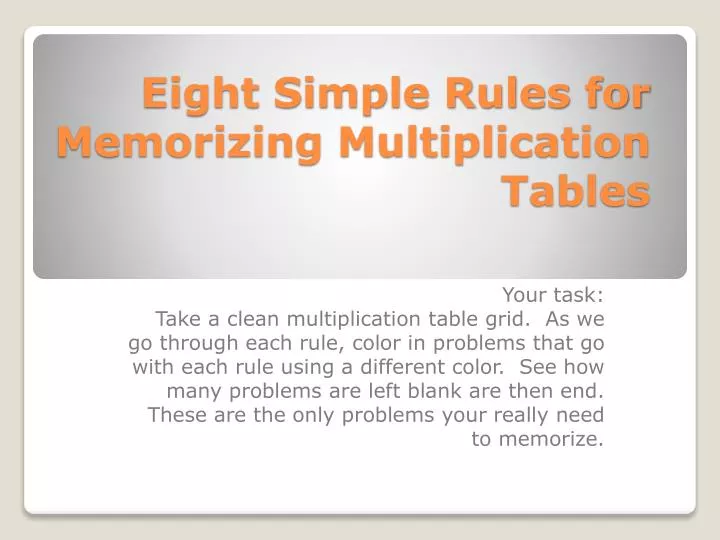 Eight Simple Rules for Memorizing Multiplication Tables

Your task:
Take a clean multiplication table grid. As we go through each rule, color in problems that go with each rule using a different color. See how many problems are left blank are then end. These are the only problems your really need to memorize.